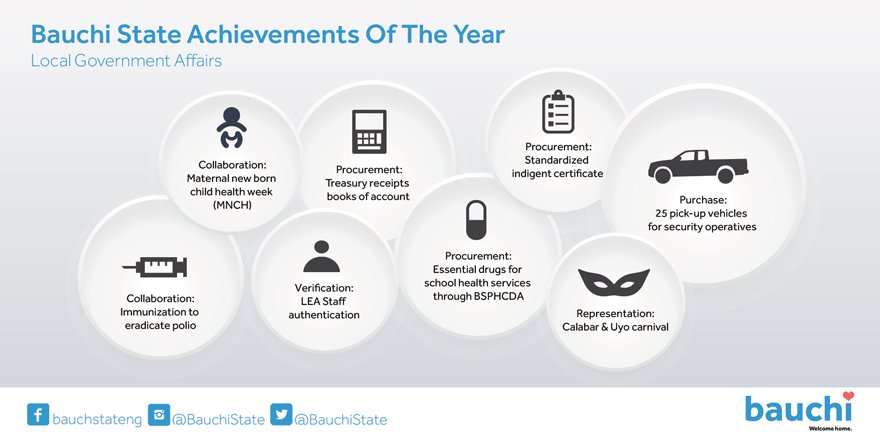 Bauchi State Achievements Of The Year

Local Government Affairs

Collaboration: Maternal new born child health week (MNCH)

Procurement: Treasury receipts books of account

Procurement: Standardized indigent certificate

Purchase: 25 pick-up vehicles for security operatives

Collaboration: Immunization to eradicate polio

Verification: LEA Staff authentication

Procurement: Essential drugs for school health services through BSPHCDA

Representation: Calabar & Uyo carnival

bauchstateng @BauchiState @BauchiState

bauchi
Welcome home.